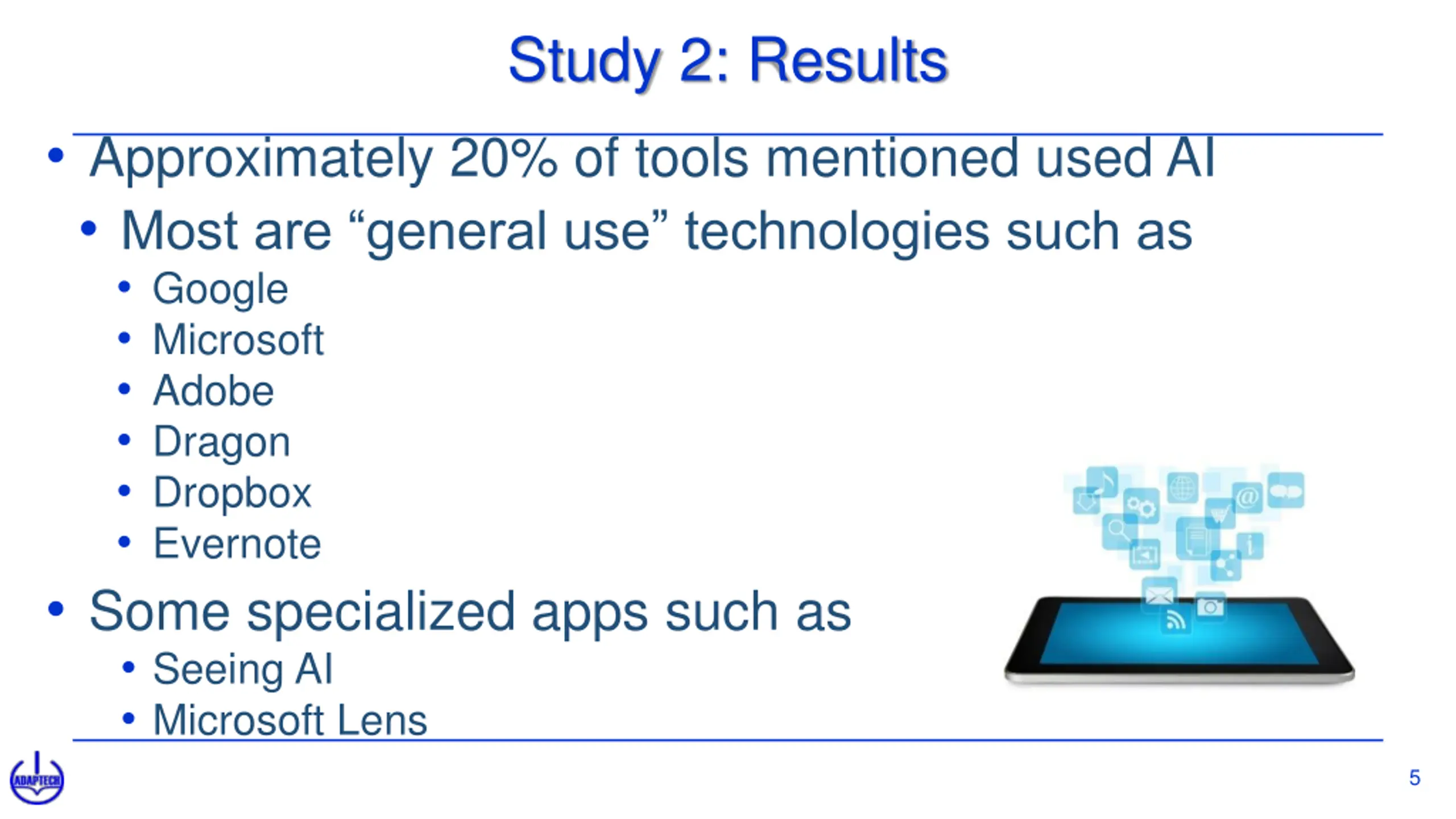 Study 2: Results

• Approximately 20% of tools mentioned used AI
  • Most are “general use” technologies such as
    • Google
    • Microsoft
    • Adobe
    • Dragon
    • Dropbox
    • Evernote
• Some specialized apps such as
    • Seeing AI
    • Microsoft Lens

ADAPTECH

5